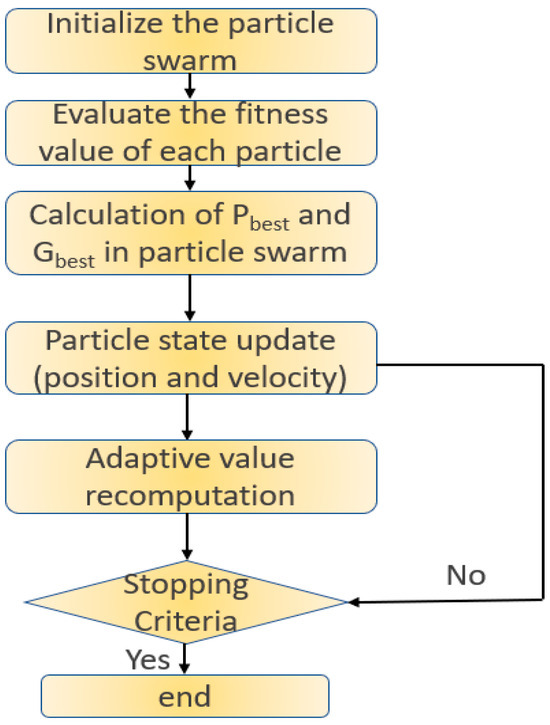 Initialize the particle swarm

Evaluate the fitness value of each particle

Calculation of $P_{best}$ and $G_{best}$ in particle swarm

Particle state update (position and velocity)

Adaptive value recomputation

Stopping Criteria

No

Yes

end